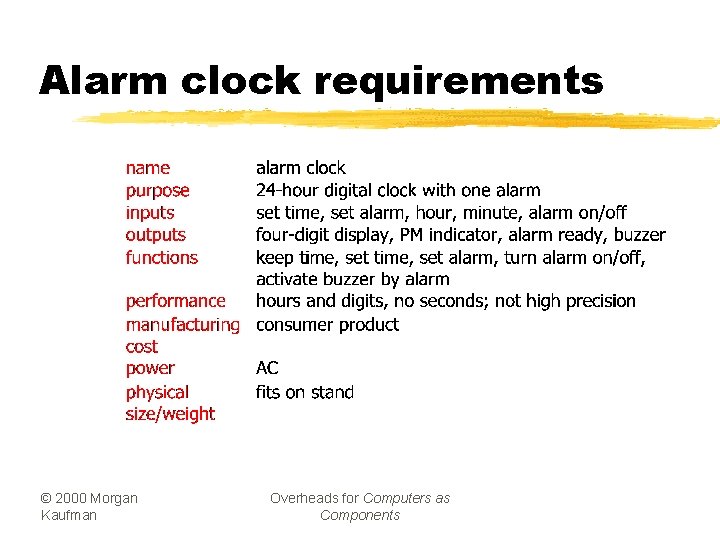 Alarm clock requirements

name alarm clock
purpose 24-hour digital clock with one alarm
inputs set time, set alarm, hour, minute, alarm on/off
outputs four-digit display, PM indicator, alarm ready, buzzer
functions keep time, set time, set alarm, turn alarm on/off, activate buzzer by alarm
performance hours and digits, no seconds; not high precision
manufacturing cost consumer product
power AC
physical size/weight fits on stand

© 2000 Morgan Kaufman

Overheads for Computers as Components